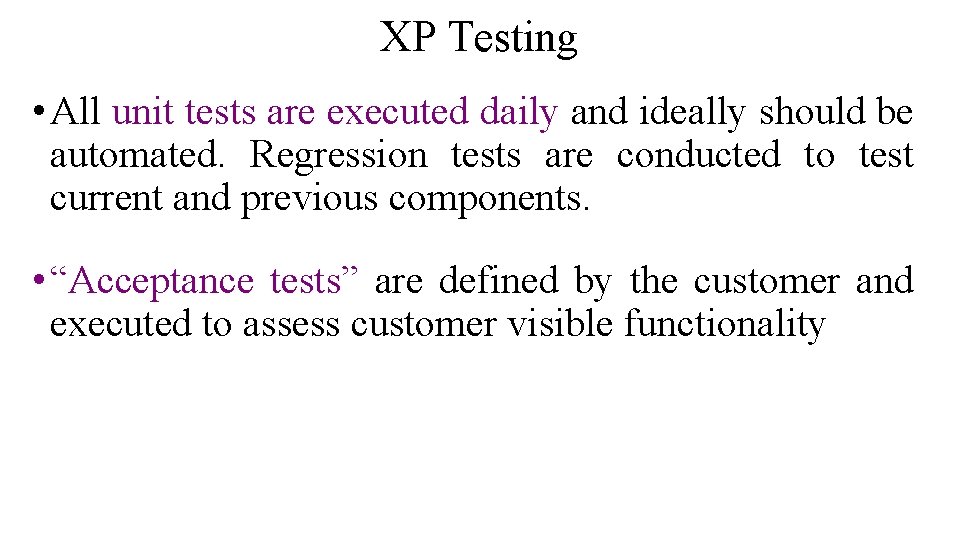 XP Testing

• All unit tests are executed daily and ideally should be automated. Regression tests are conducted to test current and previous components.

• “Acceptance tests” are defined by the customer and executed to assess customer visible functionality